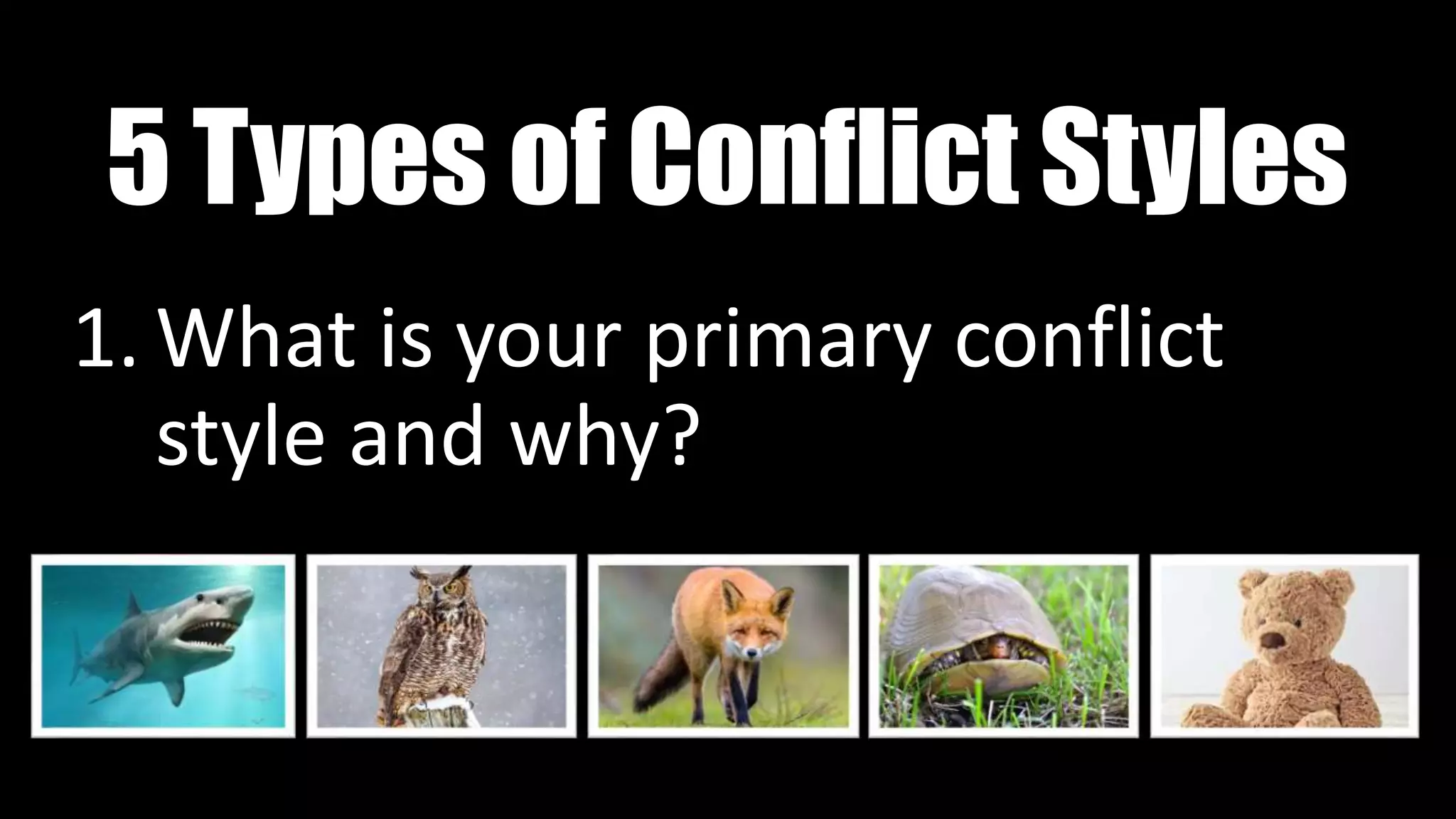 5 Types of Conflict Styles

1. What is your primary conflict style and why?